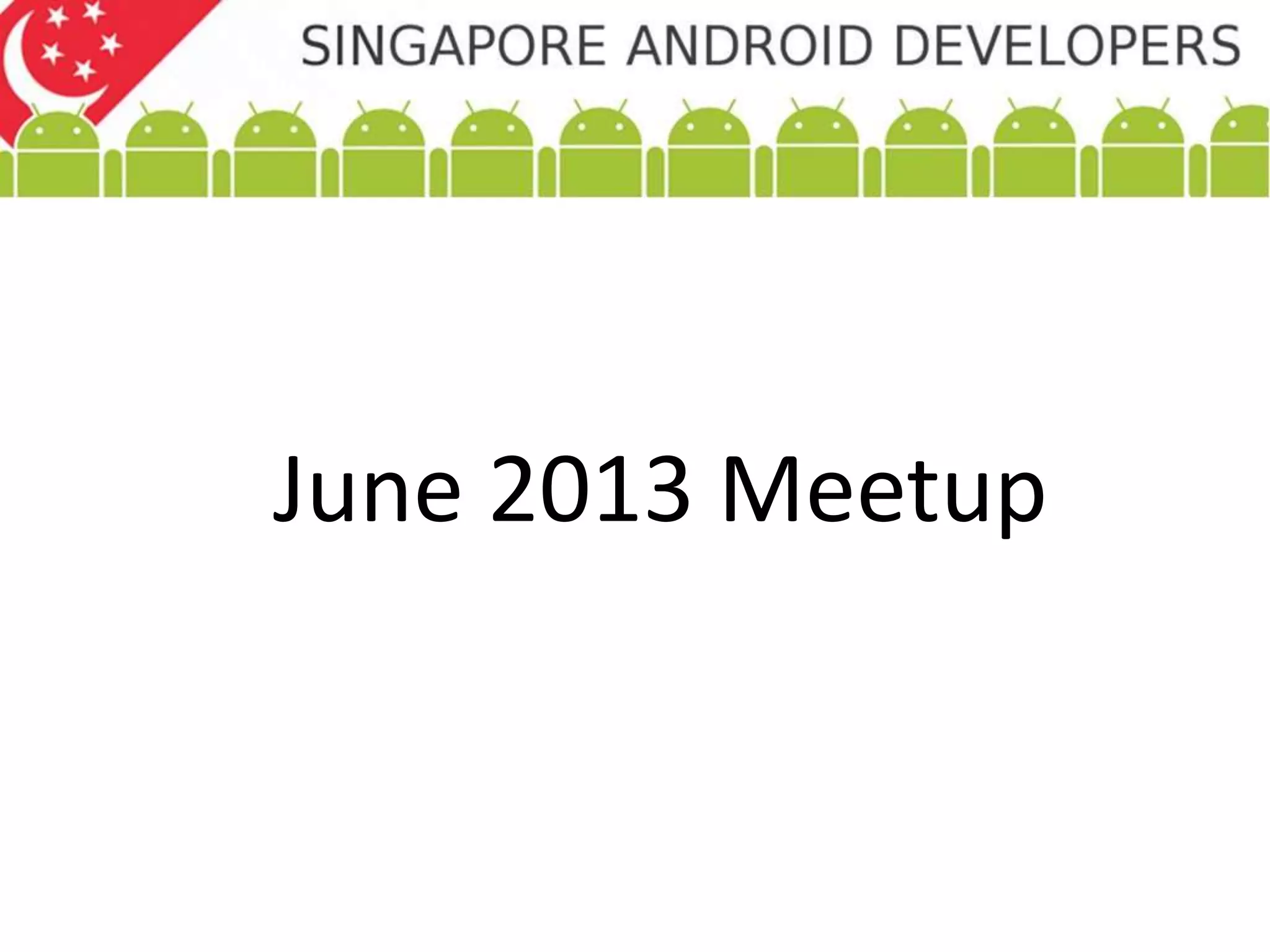 SINGAPORE ANDROID DEVELOPERS

June 2013 Meetup